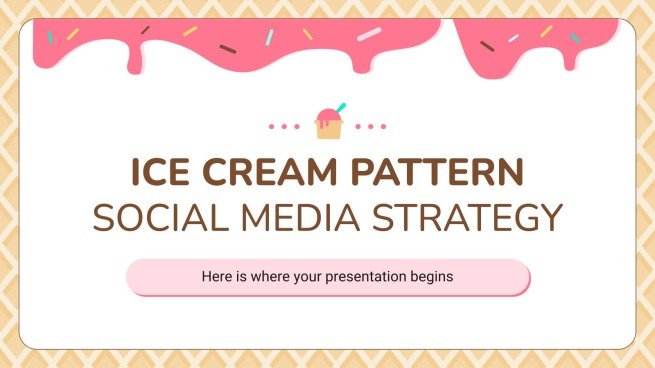 ICE CREAM PATTERN
SOCIAL MEDIA STRATEGY

Here is where your presentation begins